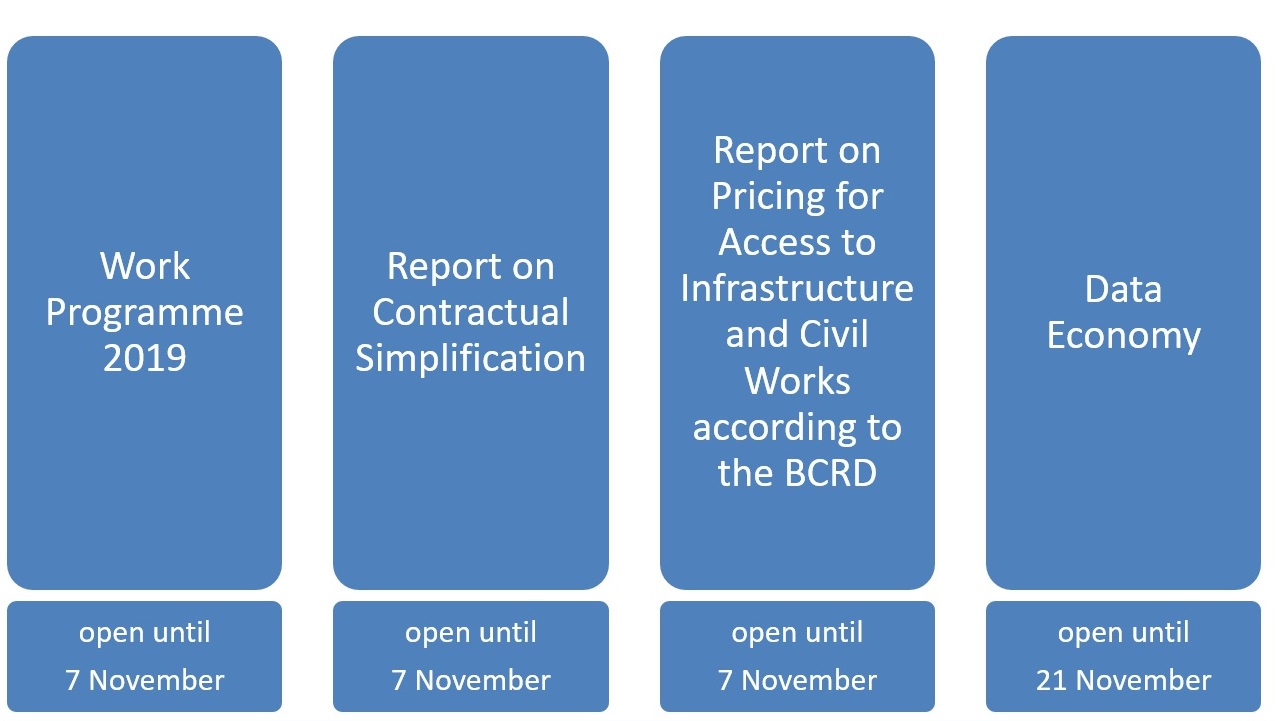 Work Programme 2019

open until

7 November

Report on Contractual Simplification

open until

7 November

Report on Pricing for Access to Infrastructure and Civil Works according to the BCRD

open until

7 November

Data Economy

open until

21 November